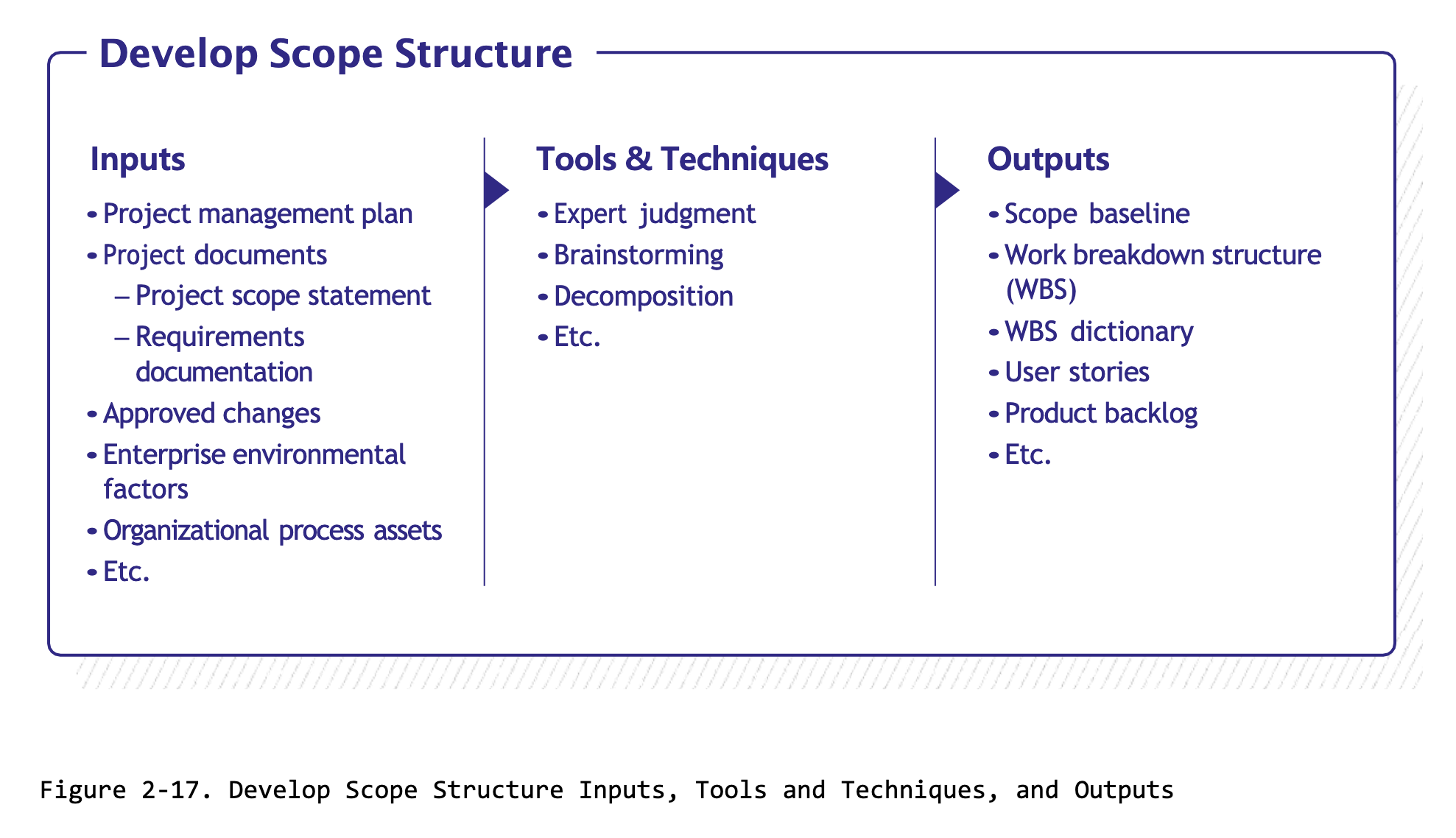 Develop Scope Structure

Inputs
• Project management plan
• Project documents
– Project scope statement
– Requirements documentation
• Approved changes
• Enterprise environmental factors
• Organizational process assets
• Etc.

Tools & Techniques
• Expert judgment
• Brainstorming
• Decomposition
• Etc.

Outputs
• Scope baseline
• Work breakdown structure (WBS)
• WBS dictionary
• User stories
• Product backlog
• Etc.

Figure 2-17. Develop Scope Structure Inputs, Tools and Techniques, and Outputs